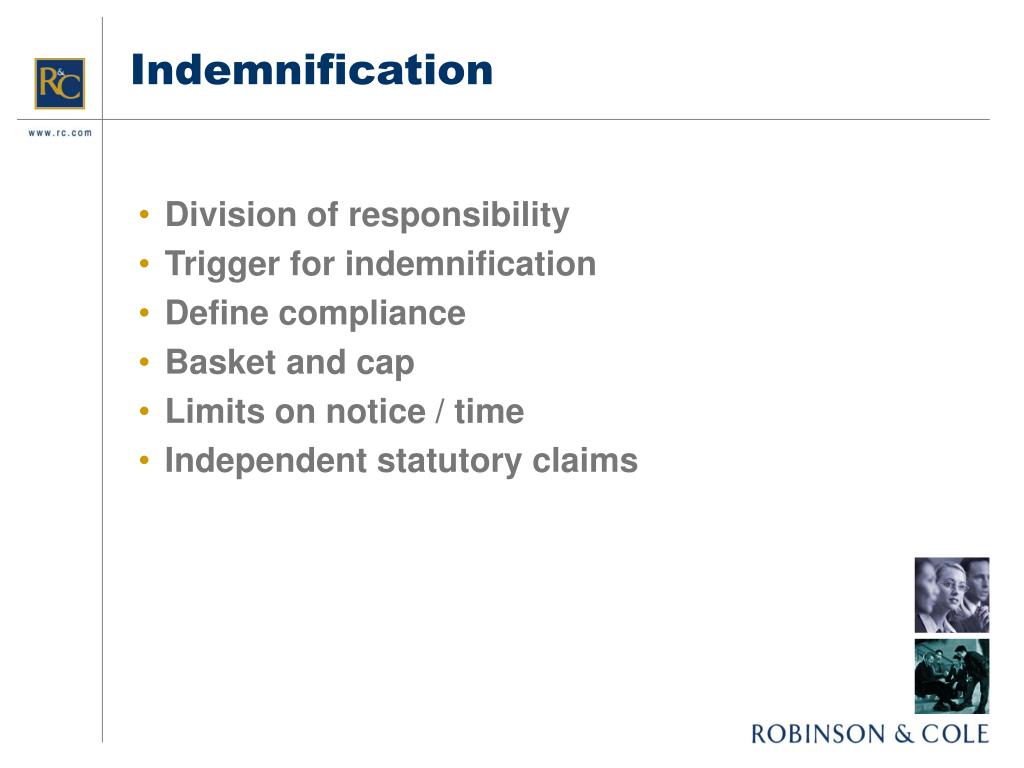 R&C

www.rc.com

Indemnification

• Division of responsibility
• Trigger for indemnification
• Define compliance
• Basket and cap
• Limits on notice / time
• Independent statutory claims

ROBINSON & COLE